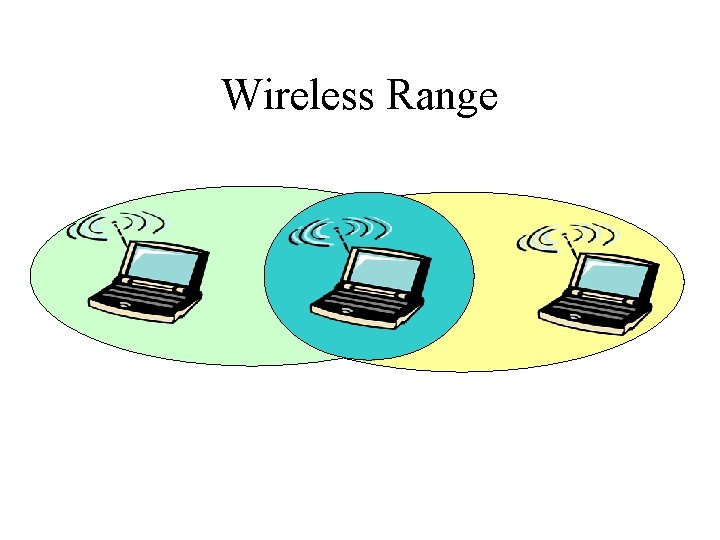 Wireless Range